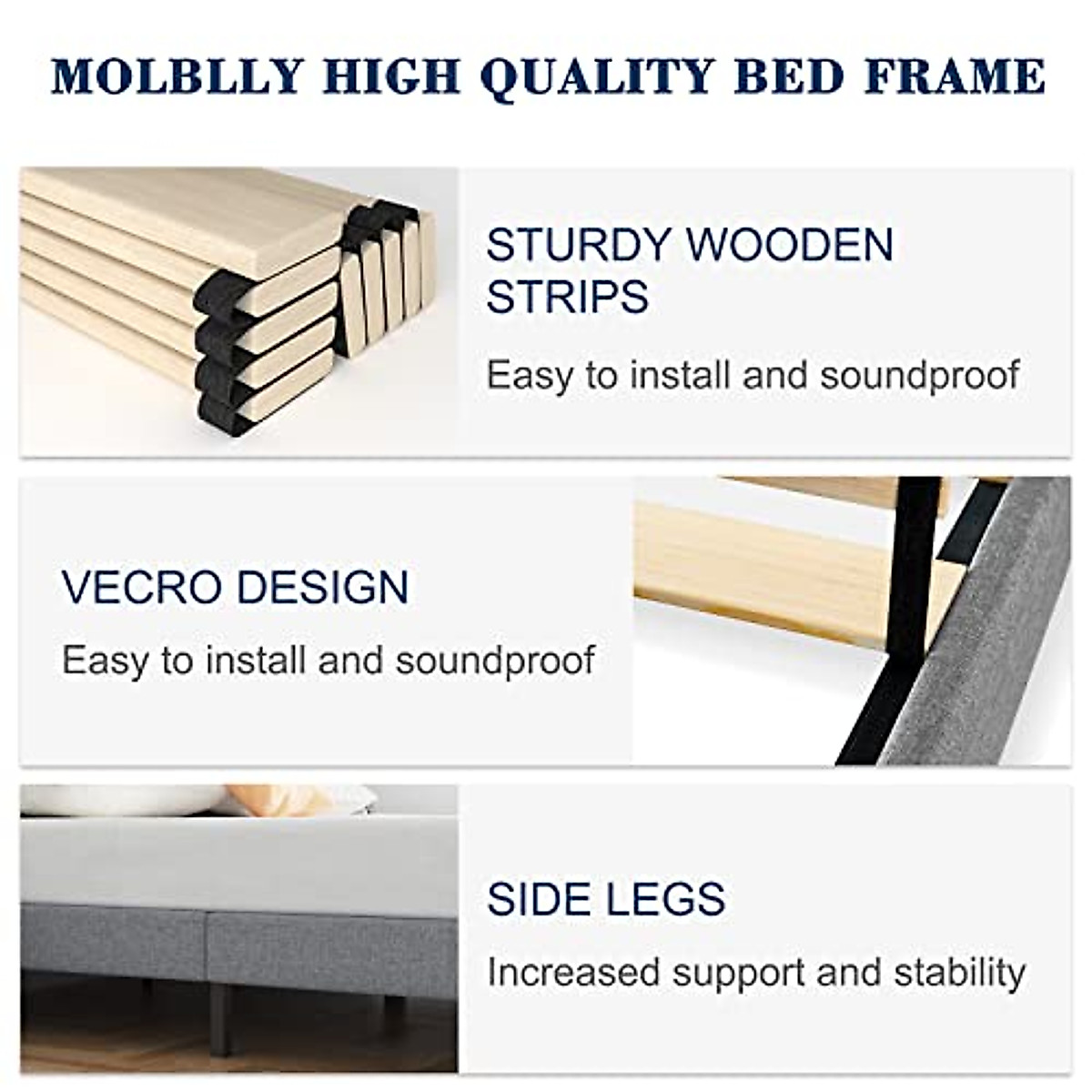 MOLBLLY HIGH QUALITY BED FRAME

STURDY WOODEN STRIPS

Easy to install and soundproof

VECRO DESIGN

Easy to install and soundproof

SIDE LEGS

Increased support and stability